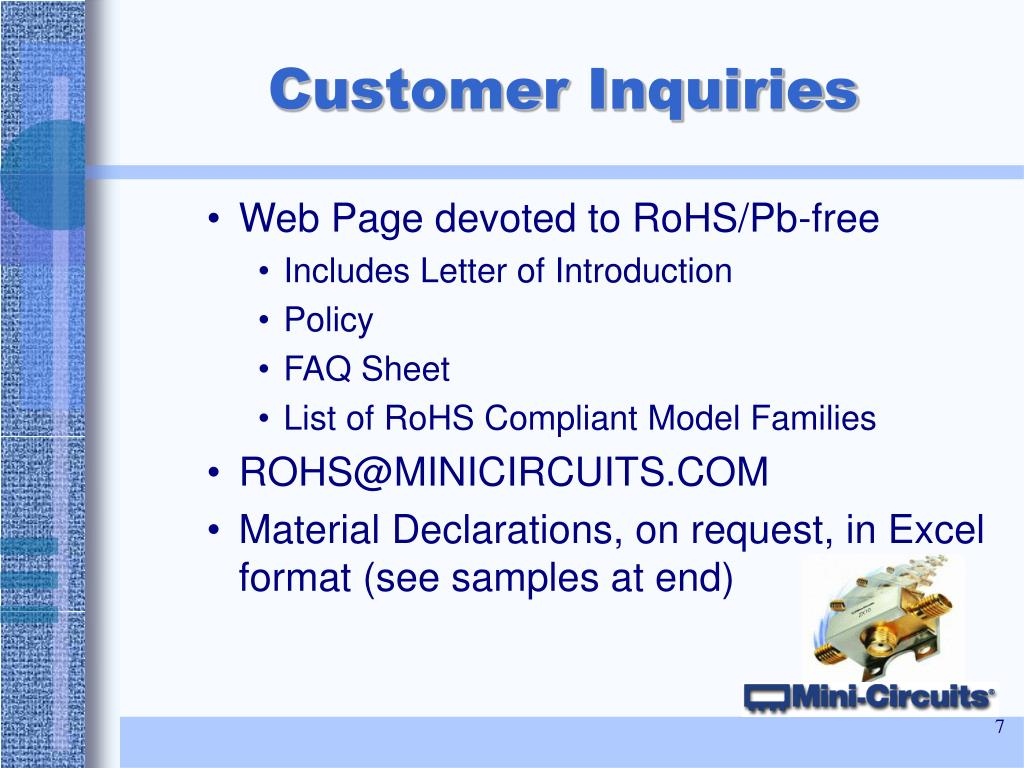 Customer Inquiries

• Web Page devoted to RoHS/Pb-free
  • Includes Letter of Introduction
  • Policy
  • FAQ Sheet
  • List of RoHS Compliant Model Families
• ROHS@MINICIRCUITS.COM
• Material Declarations, on request, in Excel format (see samples at end)

Mini-Circuits®

7